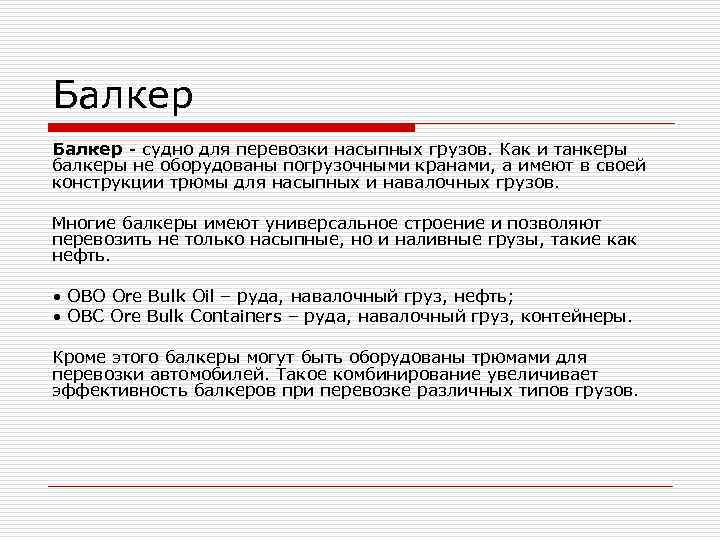 Балкер

Балкер - судно для перевозки насыпных грузов. Как и танкеры балкеры не оборудованы погрузочными кранами, а имеют в своей конструкции трюмы для насыпных и навалочных грузов.

Многие балкеры имеют универсальное строение и позволяют перевозить не только насыпные, но и наливные грузы, такие как нефть.

• OBO Ore Bulk Oil – руда, навалочный груз, нефть;
• OBC Ore Bulk Containers – руда, навалочный груз, контейнеры.

Кроме этого балкеры могут быть оборудованы трюмами для перевозки автомобилей. Такое комбинирование увеличивает эффективность балкеров при перевозке различных типов грузов.